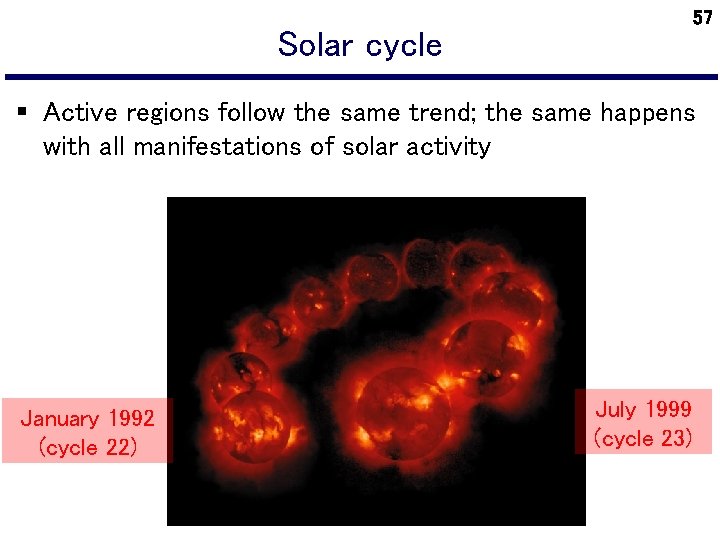 57

Solar cycle

▪ Active regions follow the same trend; the same happens with all manifestations of solar activity

January 1992
(cycle 22)

July 1999
(cycle 23)